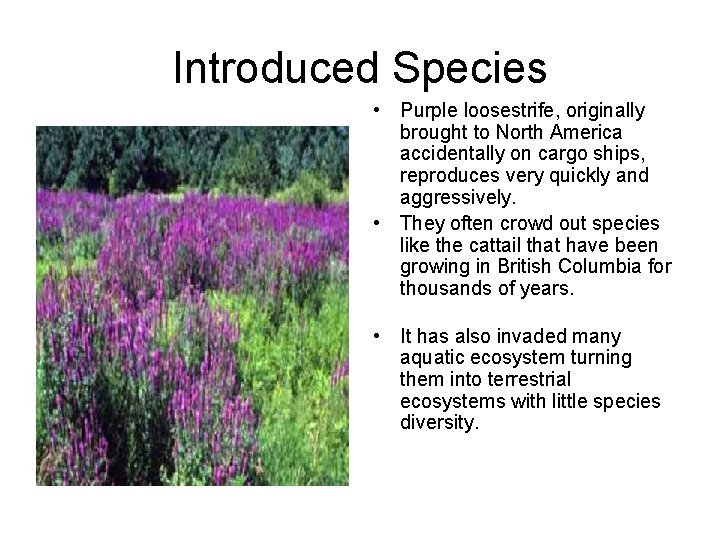 Introduced Species

• Purple loosestrife, originally brought to North America accidentally on cargo ships, reproduces very quickly and aggressively.
• They often crowd out species like the cattail that have been growing in British Columbia for thousands of years.

• It has also invaded many aquatic ecosystem turning them into terrestrial ecosystems with little species diversity.